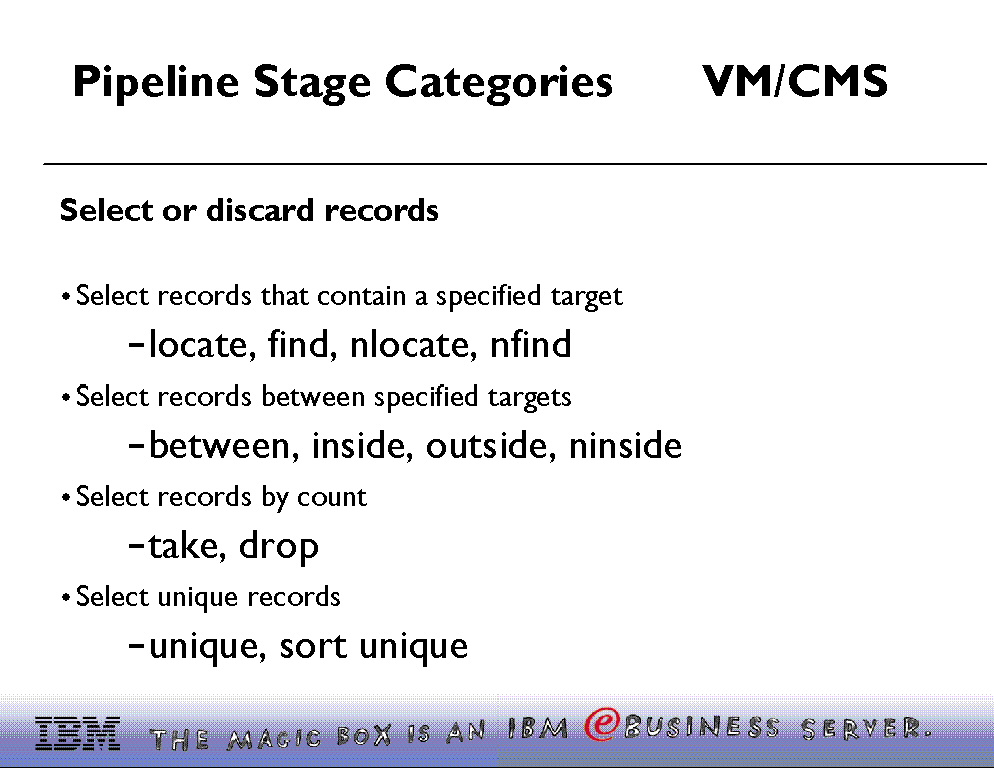 Pipeline Stage Categories VM/CMS

Select or discard records

• Select records that contain a specified target

–locate, find, nlocate, nfind

• Select records between specified targets

–between, inside, outside, ninside

• Select records by count

–take, drop

• Select unique records

–unique, sort unique

IBM THE MAGIC BOX IS AN IBM eBUSINESS SERVER.